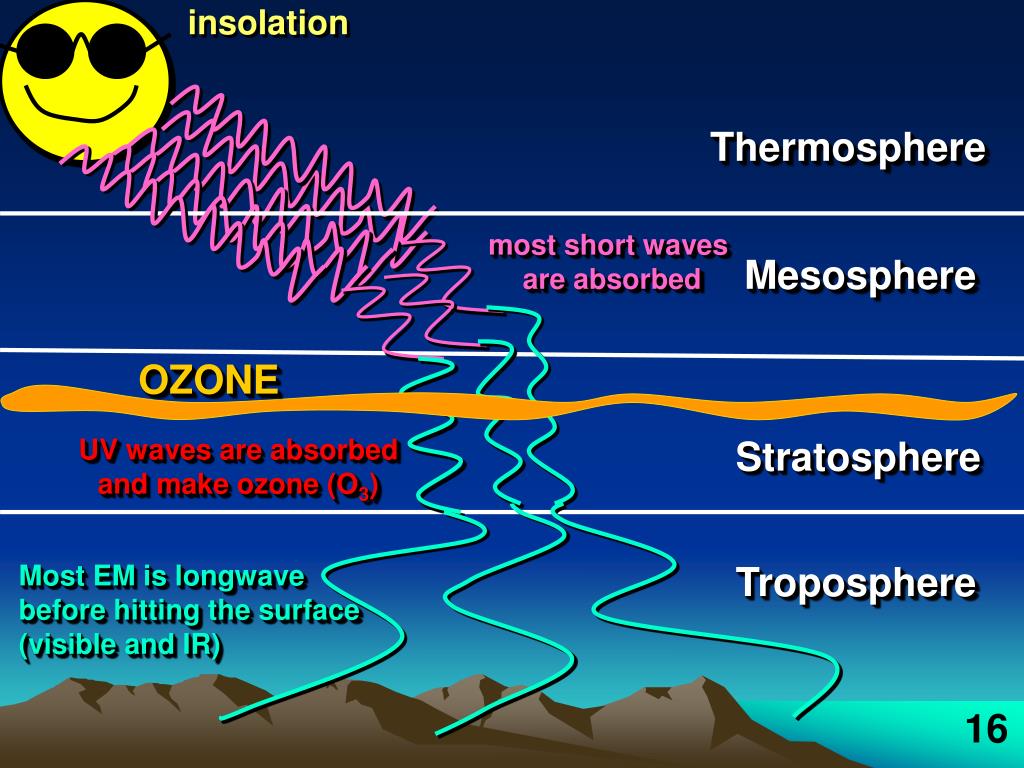 insolation

Thermosphere

most short waves are absorbed

Mesosphere

OZONE

UV waves are absorbed and make ozone ($O_3$)

Stratosphere

Most EM is longwave before hitting the surface (visible and IR)

Troposphere

16